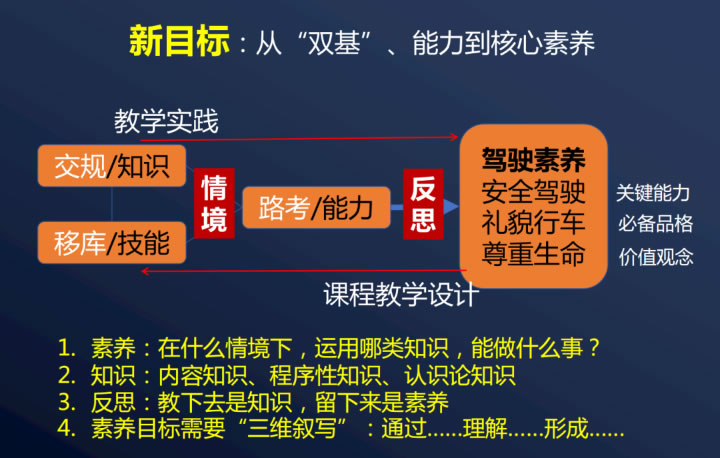 新目标：从“双基”、能力到核心素养

教学实践

交规/知识

移库/技能

情境

路考/能力

反思

驾驶素养
安全驾驶
礼貌行车
尊重生命

关键能力
必备品格
价值观念

课程教学设计

1. 素养：在什么情境下，运用哪类知识，能做什么事？
2. 知识：内容知识、程序性知识、认识论知识
3. 反思：教下去是知识，留下来是素养
4. 素养目标需要“三维叙写”：通过……理解……形成……